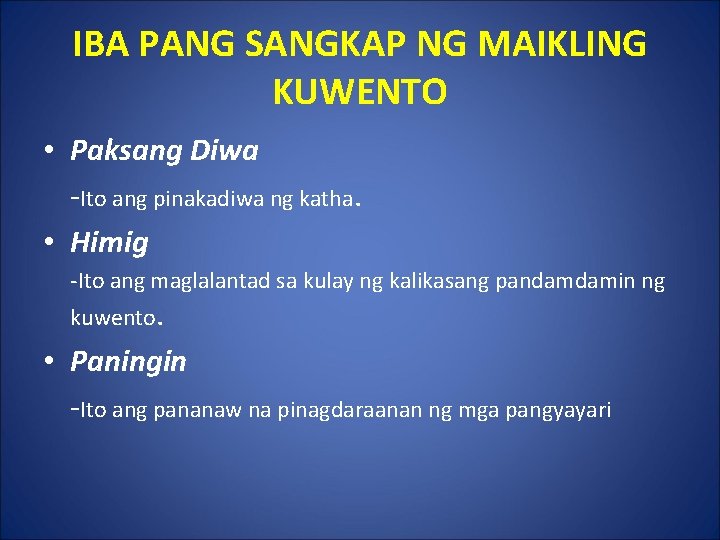 IBA PANG SANGKAP NG MAIKLING KUWENTO

• Paksang Diwa

-Ito ang pinakadiwa ng katha.

• Himig

-Ito ang maglalantad sa kulay ng kalikasang pandamdamin ng kuwento.

• Paningin

-Ito ang pananaw na pinagdaraanan ng mga pangyayari